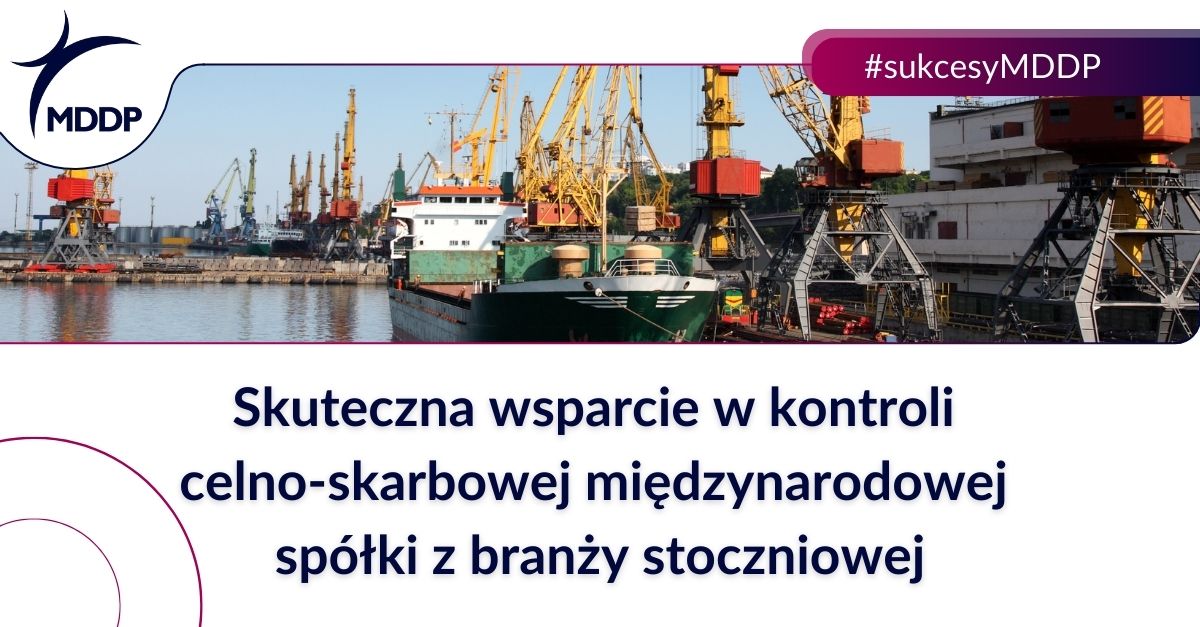 MDDP

#sukcesyMDDP

Skuteczna wsparcie w kontroli celno-skarbowej międzynarodowej spółki z branży stoczniowej